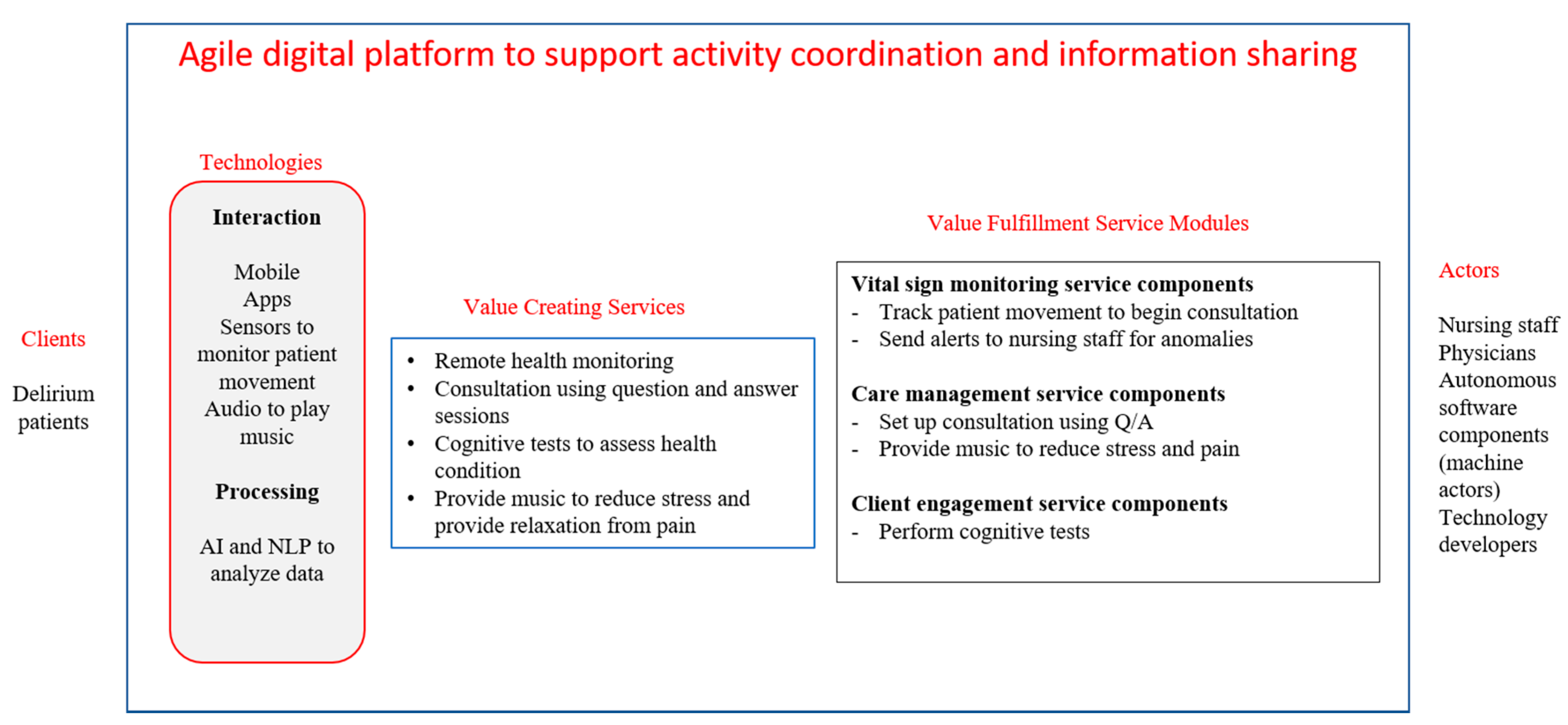 Agile digital platform to support activity coordination and information sharing

Clients

Delirium patients

Technologies

Interaction

Mobile Apps
Sensors to monitor patient movement
Audio to play music

Processing

AI and NLP to analyze data

Value Creating Services

• Remote health monitoring
• Consultation using question and answer sessions
• Cognitive tests to assess health condition
• Provide music to reduce stress and provide relaxation from pain

Value Fulfillment Service Modules

Vital sign monitoring service components
- Track patient movement to begin consultation
- Send alerts to nursing staff for anomalies

Care management service components
- Set up consultation using Q/A
- Provide music to reduce stress and pain

Client engagement service components
- Perform cognitive tests

Actors

Nursing staff
Physicians
Autonomous software components (machine actors)
Technology developers